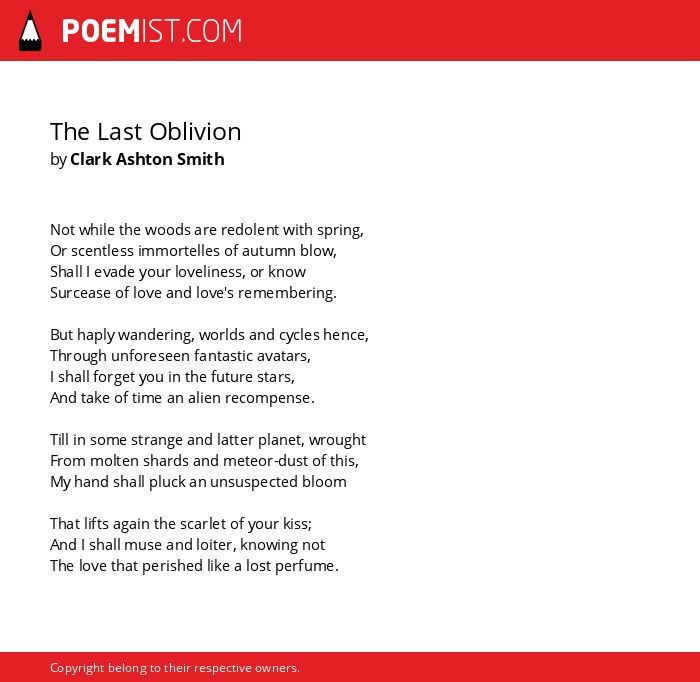 POEMIST.COM

The Last Oblivion
by Clark Ashton Smith

Not while the woods are redolent with spring,
Or scentless immortelles of autumn blow,
Shall I evade your loveliness, or know
Surcease of love and love's remembering.

But haply wandering, worlds and cycles hence,
Through unforeseen fantastic avatars,
I shall forget you in the future stars,
And take of time an alien recompense.

Till in some strange and latter planet, wrought
From molten shards and meteor-dust of this,
My hand shall pluck an unsuspected bloom

That lifts again the scarlet of your kiss;
And I shall muse and loiter, knowing not
The love that perished like a lost perfume.

Copyright belong to their respective owners.